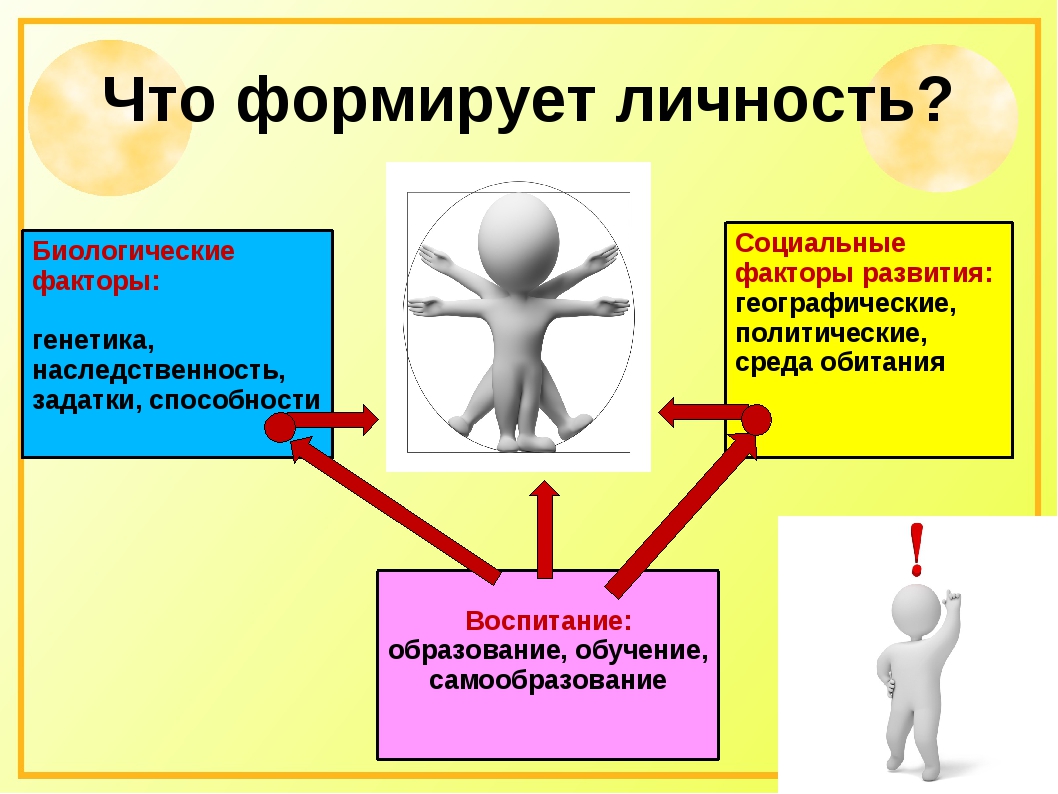 Что формирует личность?

Биологические факторы:

генетика, наследственность, задатки, способности

Социальные факторы развития: географические, политические, среда обитания

Воспитание: образование, обучение, самообразование

!